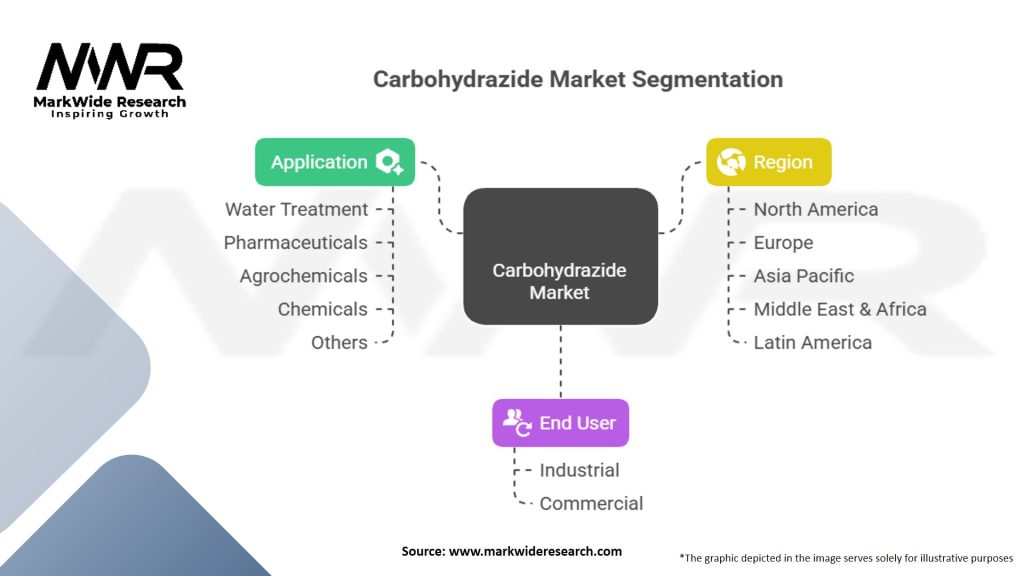 MWR
MarkWide Research
Inspiring Growth

Carbohydrazide Market Segmentation

Application
Water Treatment
Pharmaceuticals
Agrochemicals
Chemicals
Others

Carbohydrazide Market

Region
North America
Europe
Asia Pacific
Middle East & Africa
Latin America

End User
Industrial
Commercial

Source: www.markwideresearch.com

*The graphic depicted in the image serves solely for illustrative purposes